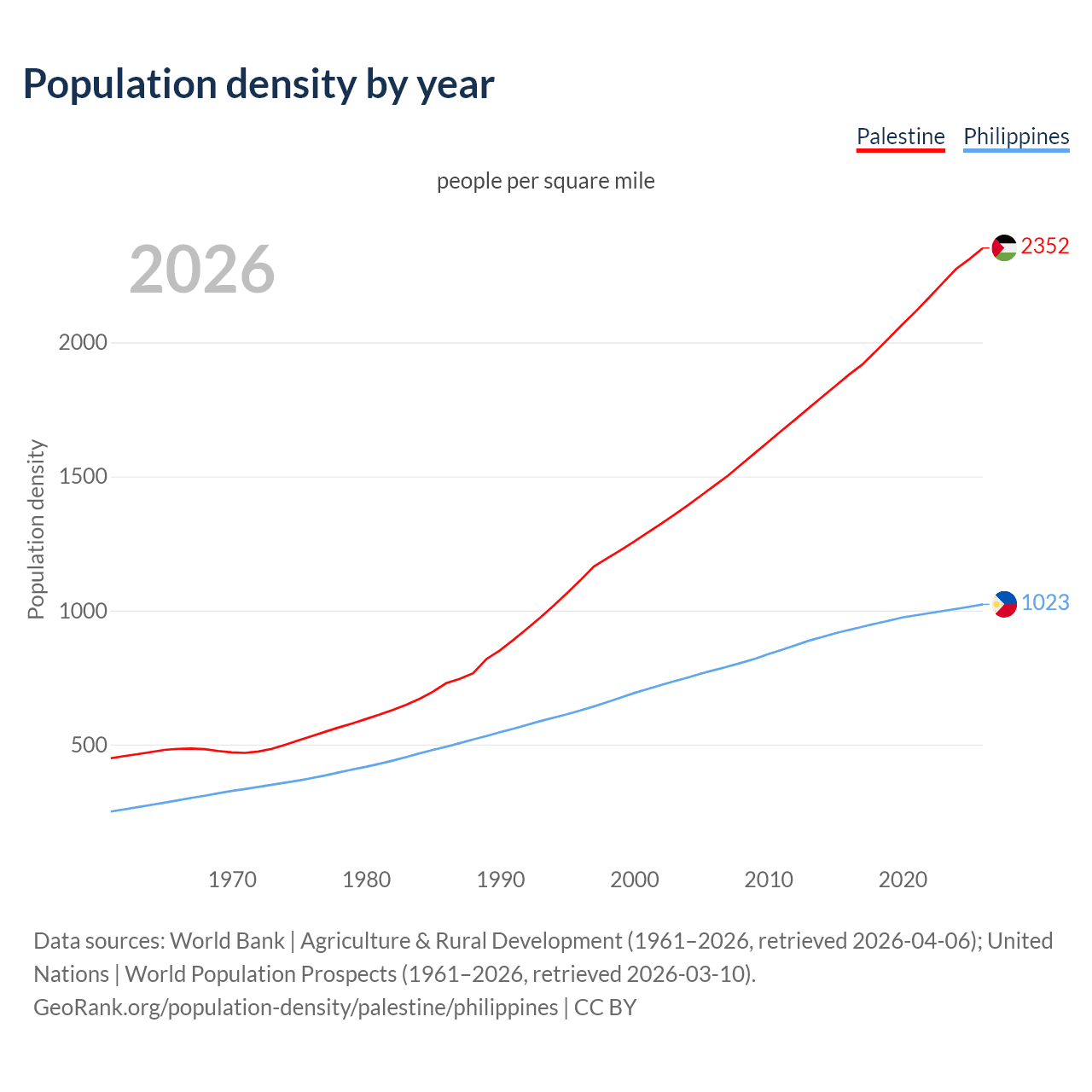 Population density by year

Palestine Philippines

people per square mile

2026

2352

1023

Population density

2000

1500

1000

500

1970 1980 1990 2000 2010 2020

Data sources: World Bank | Agriculture & Rural Development (1961–2026, retrieved 2026-04-06); United Nations | World Population Prospects (1961–2026, retrieved 2026-03-10).
GeoRank.org/population-density/palestine/philippines | CC BY